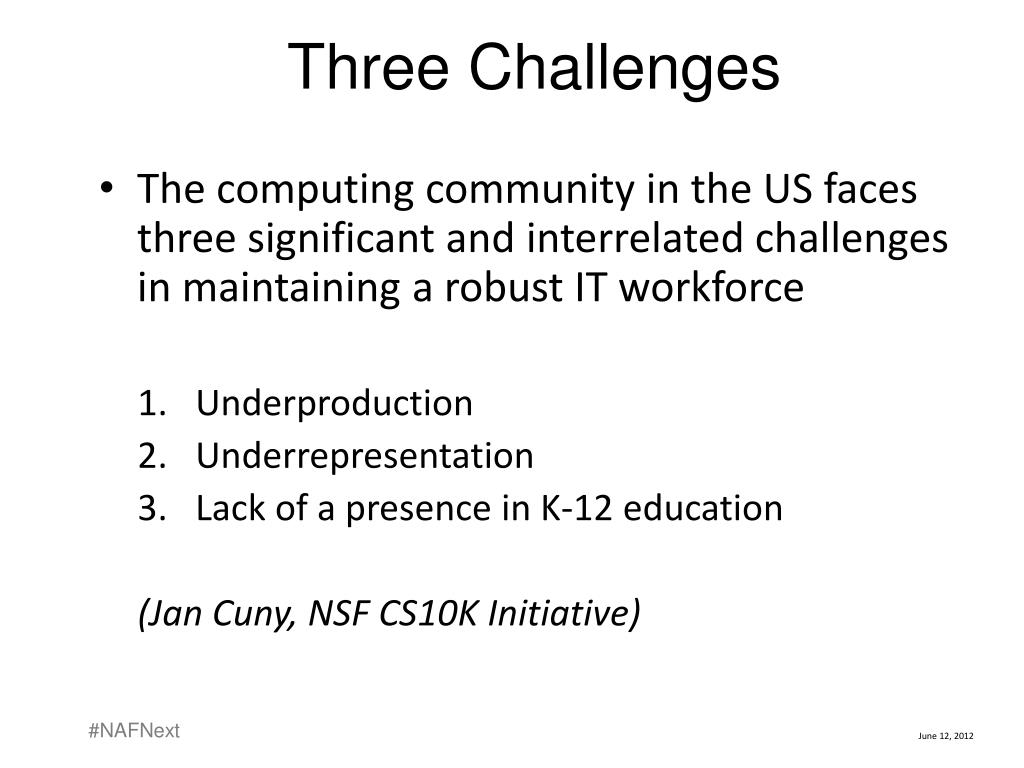 Three Challenges

• The computing community in the US faces three significant and interrelated challenges in maintaining a robust IT workforce

1. Underproduction
2. Underrepresentation
3. Lack of a presence in K-12 education

(Jan Cuny, NSF CS10K Initiative)

#NAFNext

June 12, 2012